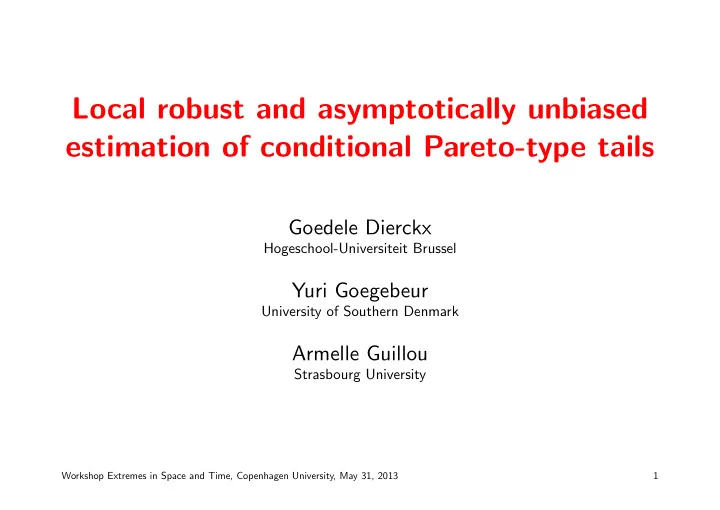 Local robust and asymptotically unbiased estimation of conditional Pareto-type tails

Goedele Dierckx
Hogeschool-Universiteit Brussel

Yuri Goegebeur
University of Southern Denmark

Armelle Guillou
Strasbourg University

Workshop Extremes in Space and Time, Copenhagen University, May 31, 2013

1